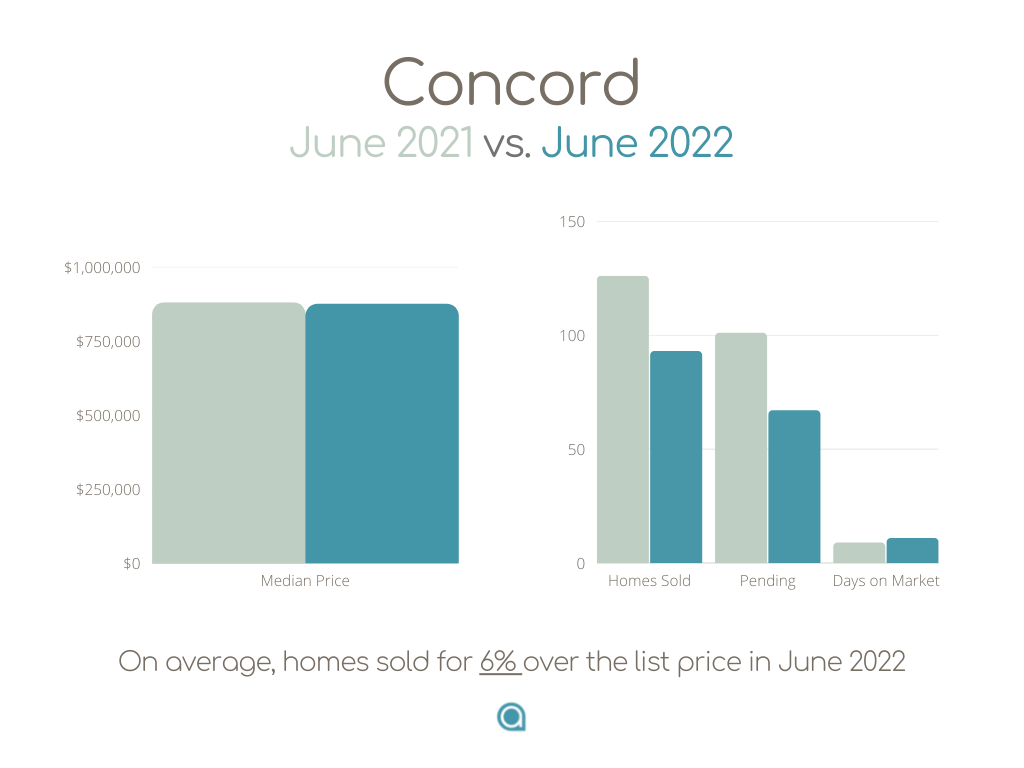 Concord
June 2021 vs. June 2022

$1,000,000
$750,000
$500,000
$250,000
$0
Median Price

150
100
50
0
Homes Sold
Pending
Days on Market

On average, homes sold for 6% over the list price in June 2022